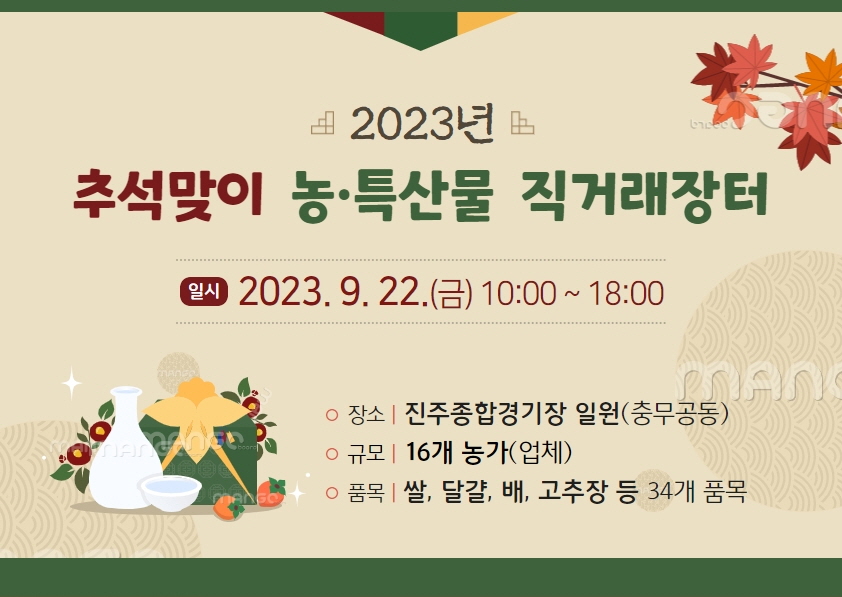 2023년

추석맞이 농·특산물 직거래장터

일시 2023. 9. 22.(금) 10:00 ~ 18:00

○ 장소 | 진주종합경기장 일원(충무공동)

○ 규모 | 16개 농가(업체)

○ 품목 | 쌀, 달걀, 배, 고추장 등 34개 품목

mango